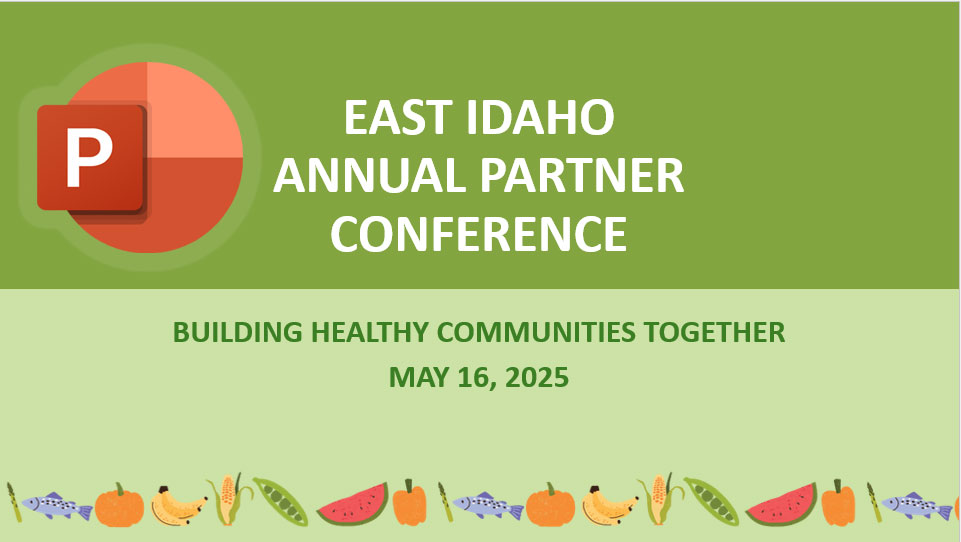 P

EAST IDAHO ANNUAL PARTNER CONFERENCE

BUILDING HEALTHY COMMUNITIES TOGETHER
MAY 16, 2025